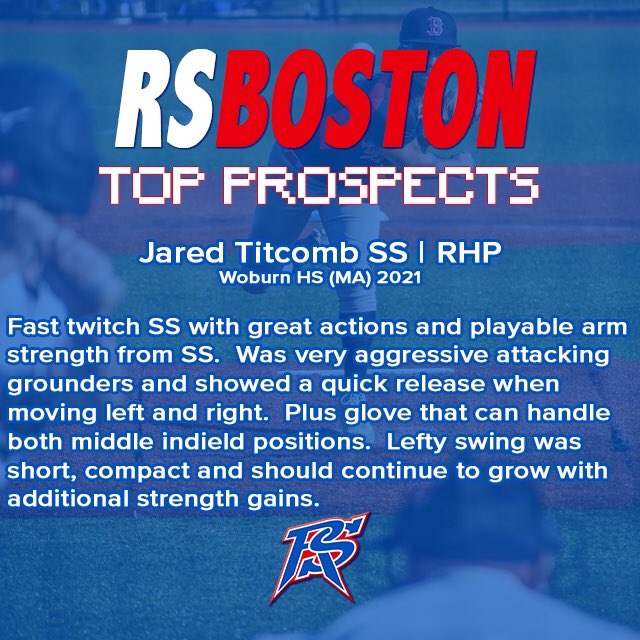 RSBOSTON
TOP PROSPECTS

Jared Titcomb SS | RHP
Woburn HS (MA) 2021

Fast twitch SS with great actions and playable arm strength from SS. Was very aggressive attacking grounders and showed a quick release when moving left and right. Plus glove that can handle both middle indield positions. Lefty swing was short, compact and should continue to grow with additional strength gains.

RS